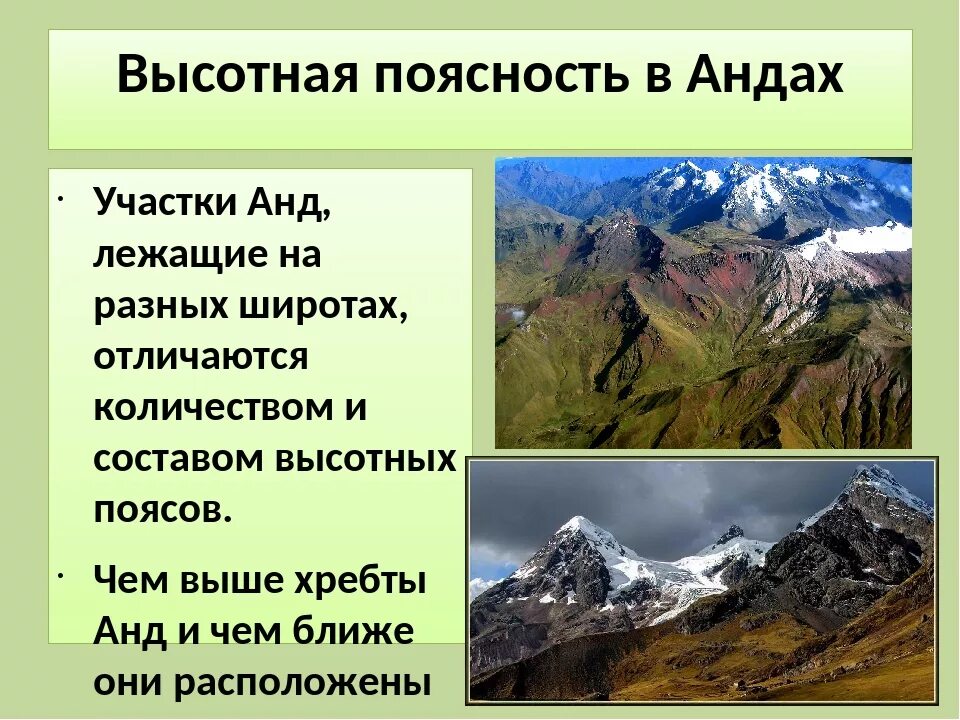 Высотная поясность в Андах

· Участки Анд, лежащие на разных широтах, отличаются количеством и составом высотных поясов.

· Чем выше хребты Анд и чем ближе они расположены